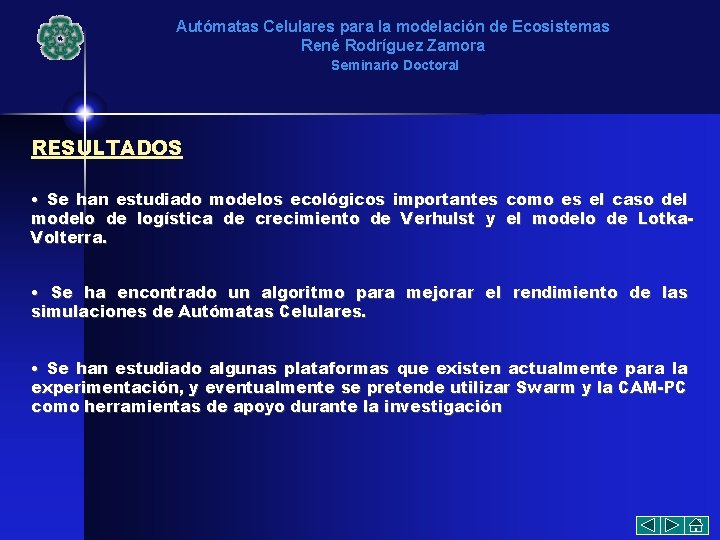 Autómatas Celulares para la modelación de Ecosistemas
René Rodríguez Zamora
Seminario Doctoral

RESULTADOS

• Se han estudiado modelos ecológicos importantes como es el caso del modelo de logística de crecimiento de Verhulst y el modelo de Lotka-Volterra.

• Se ha encontrado un algoritmo para mejorar el rendimiento de las simulaciones de Autómatas Celulares.

• Se han estudiado algunas plataformas que existen actualmente para la experimentación, y eventualmente se pretende utilizar Swarm y la CAM-PC como herramientas de apoyo durante la investigación